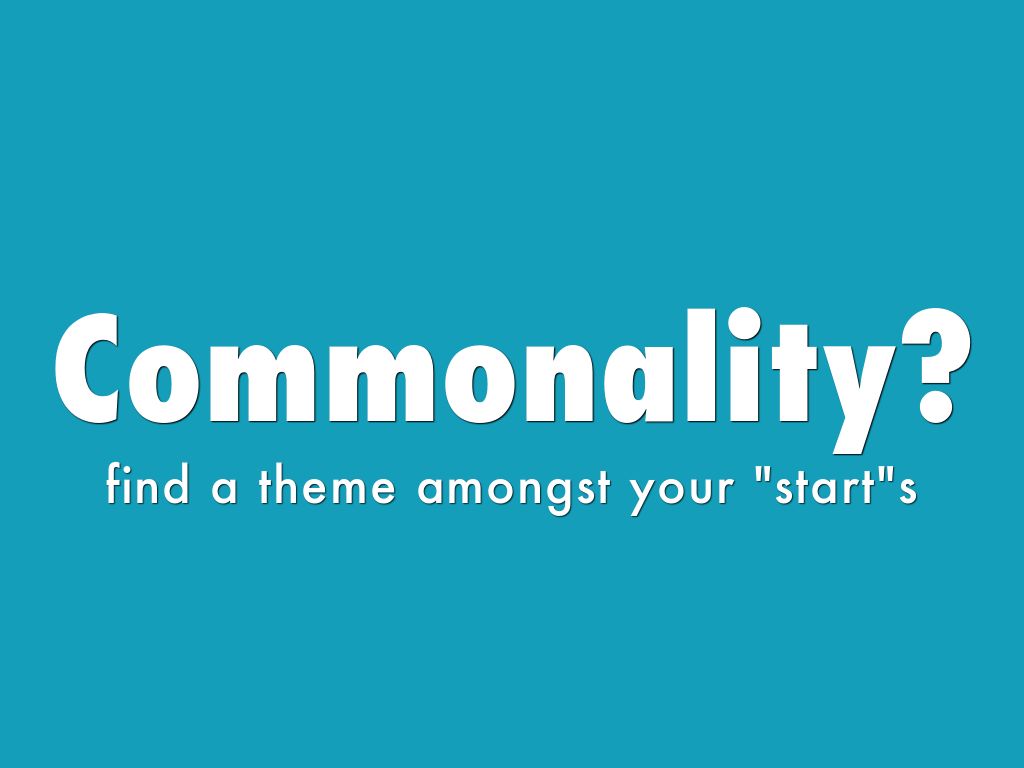 Commonality?

find a theme amongst your "start"s